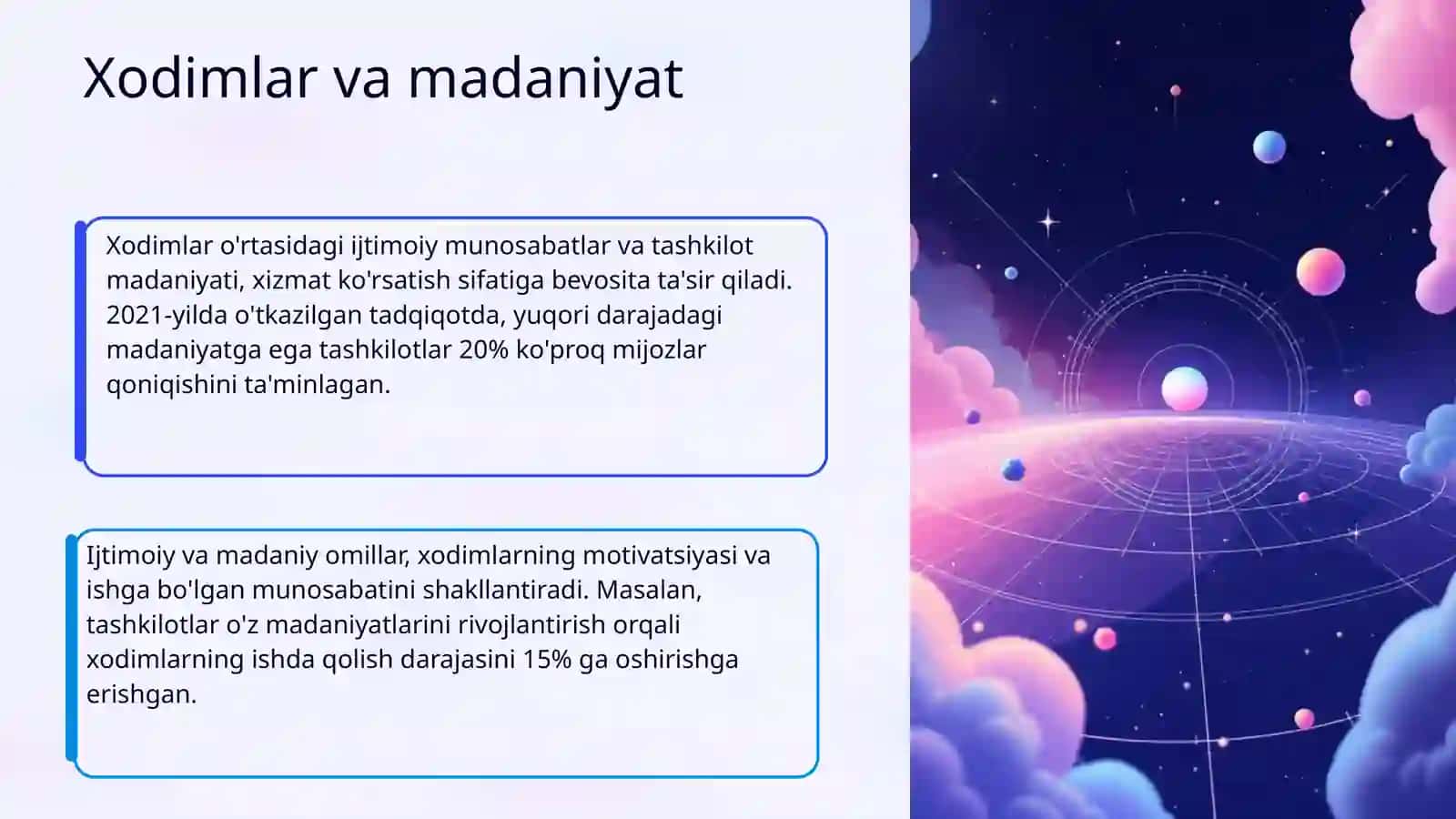 Xodimlar va madaniyat

Xodimlar o'rtasidagi ijtimoiy munosabatlar va tashkilot madaniyati, xizmat ko'rsatish sifatiga bevosita ta'sir qiladi. 2021-yilda o'tkazilgan tadqiqotda, yuqori darajadagi madaniyatga ega tashkilotlar 20% ko'proq mijozlar qoniqishini ta'minlagan.

Ijtimoiy va madaniy omillar, xodimlarning motivatsiyasi va ishga bo'lgan munosabatini shakllantiradi. Masalan, tashkilotlar o'z madaniyatlarini rivojlantirish orqali xodimlarning ishda qolish darajasini 15% ga oshirishga erishgan.